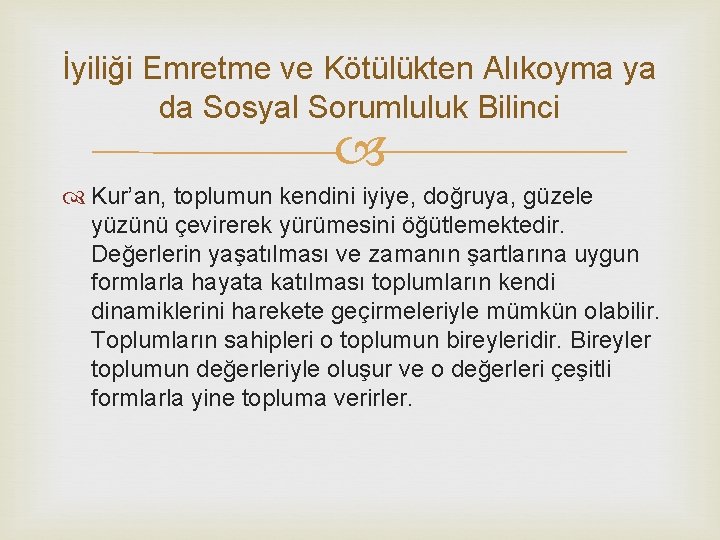 İyiliği Emretme ve Kötülükten Alıkoyma ya da Sosyal Sorumluluk Bilinci

Kur’an, toplumun kendini iyiye, doğruya, güzele yüzünü çevirerek yürümesini öğütlemektedir. Değerlerin yaşatılması ve zamanın şartlarına uygun formlarla hayata katılması toplumların kendi dinamiklerini harekete geçirmeleriyle mümkün olabilir. Toplumların sahipleri o toplumun bireyleridir. Bireyler toplumun değerleriyle oluşur ve o değerleri çeşitli formlarla yine topluma verirler.